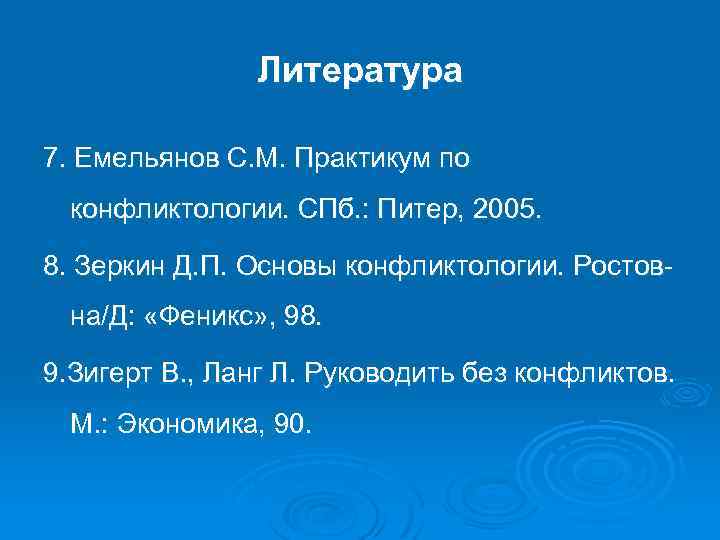 Литература

7. Емельянов С.М. Практикум по конфликтологии. СПб.: Питер, 2005.

8. Зеркин Д.П. Основы конфликтологии. Ростов-на/Д: «Феникс», 98.

9.Зигерт В., Ланг Л. Руководить без конфликтов. М.: Экономика, 90.